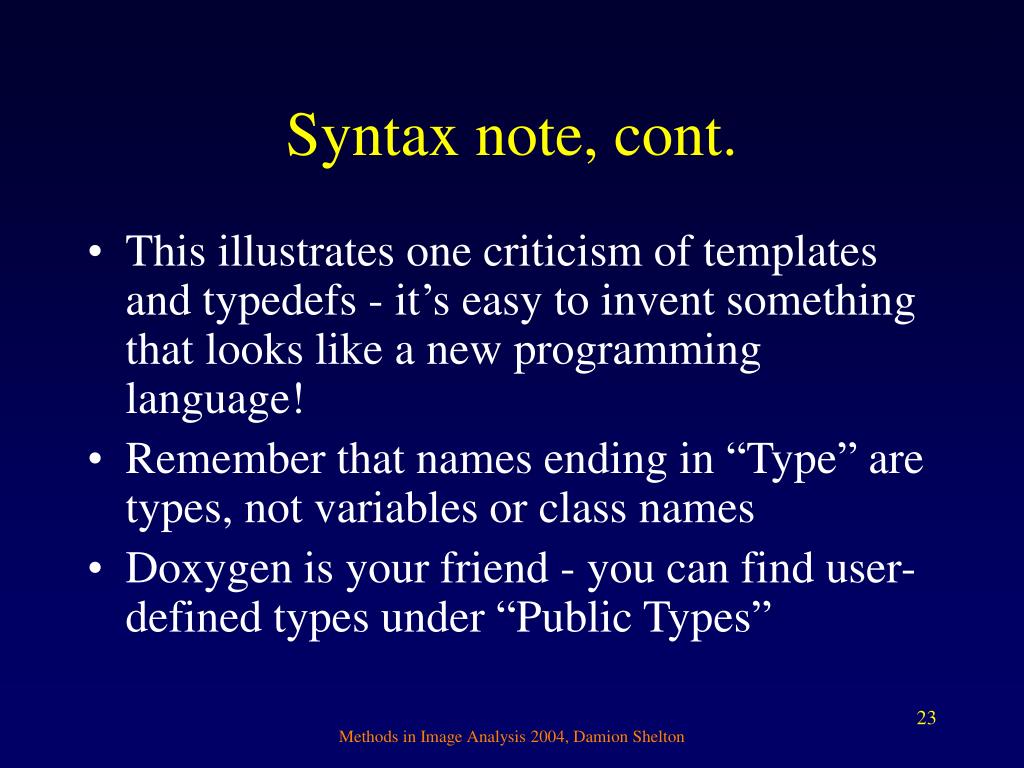 Syntax note, cont.

• This illustrates one criticism of templates and typedefs - it’s easy to invent something that looks like a new programming language!
• Remember that names ending in “Type” are types, not variables or class names
• Doxygen is your friend - you can find user-defined types under “Public Types”

23

Methods in Image Analysis 2004, Damion Shelton